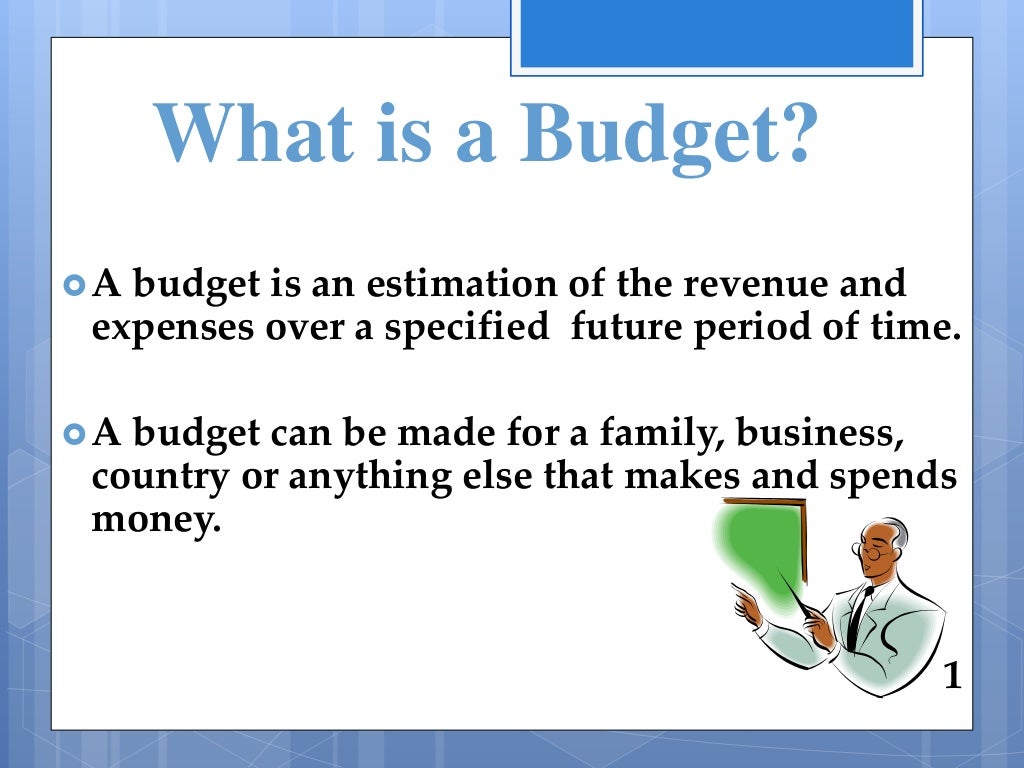 What is a Budget?

A budget is an estimation of the revenue and expenses over a specified future period of time.

A budget can be made for a family, business, country or anything else that makes and spends money.

1